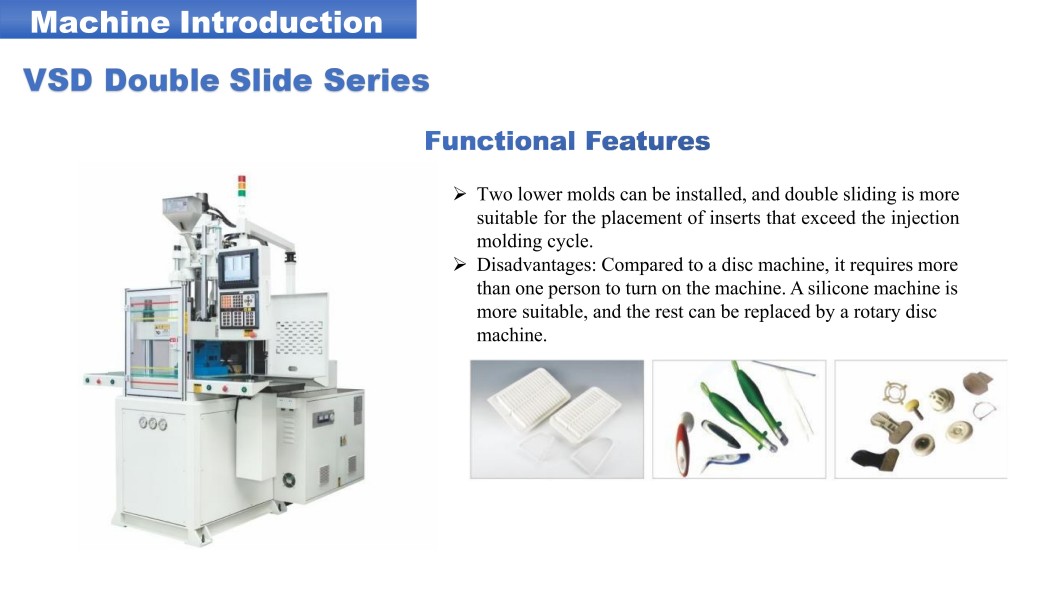 Machine Introduction

VSD Double Slide Series

Functional Features

➢ Two lower molds can be installed, and double sliding is more suitable for the placement of inserts that exceed the injection molding cycle.
➢ Disadvantages: Compared to a disc machine, it requires more than one person to turn on the machine. A silicone machine is more suitable, and the rest can be replaced by a rotary disc machine.